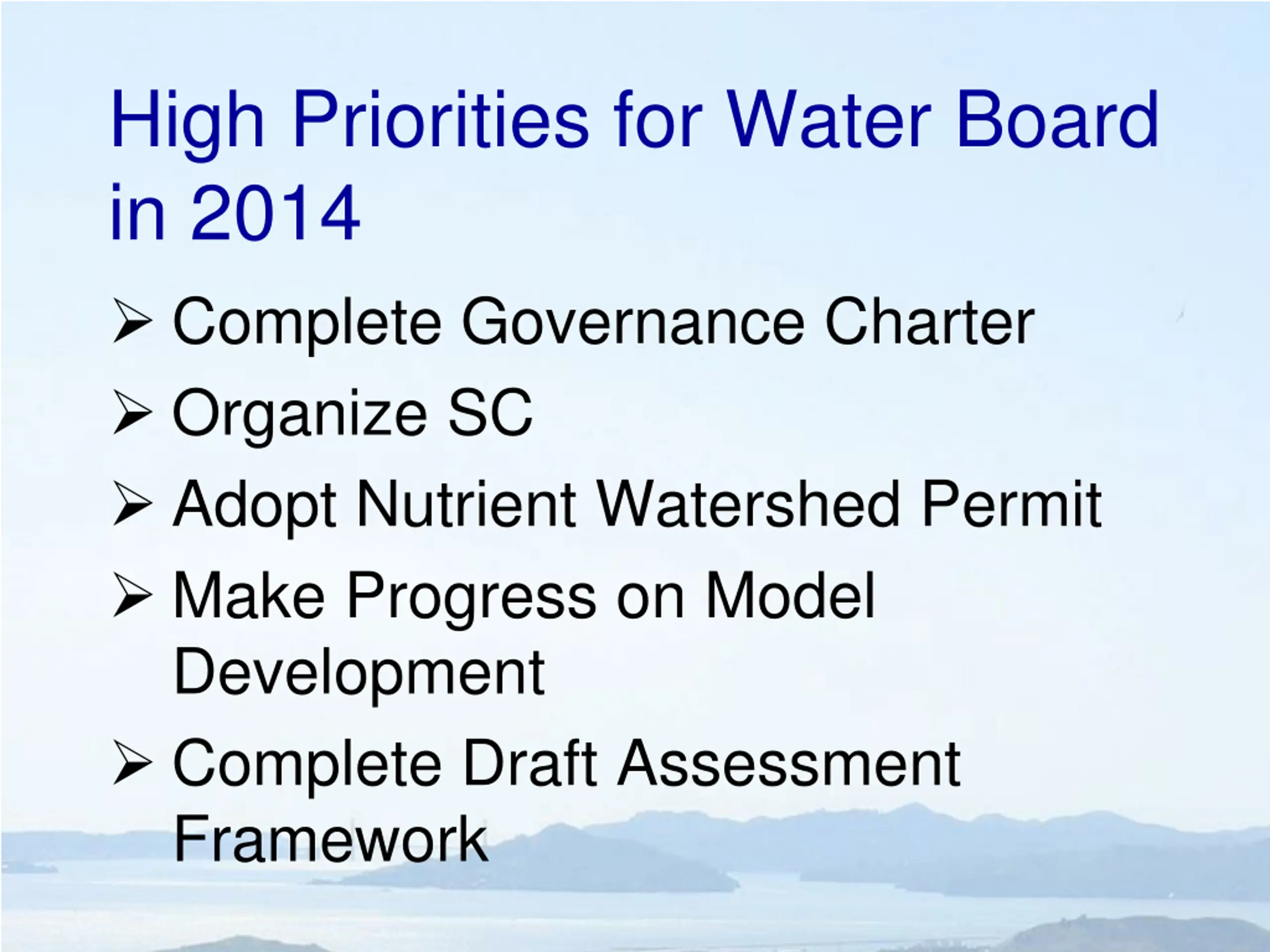 High Priorities for Water Board in 2014

➢ Complete Governance Charter

➢ Organize SC

➢ Adopt Nutrient Watershed Permit

➢ Make Progress on Model Development

➢ Complete Draft Assessment Framework